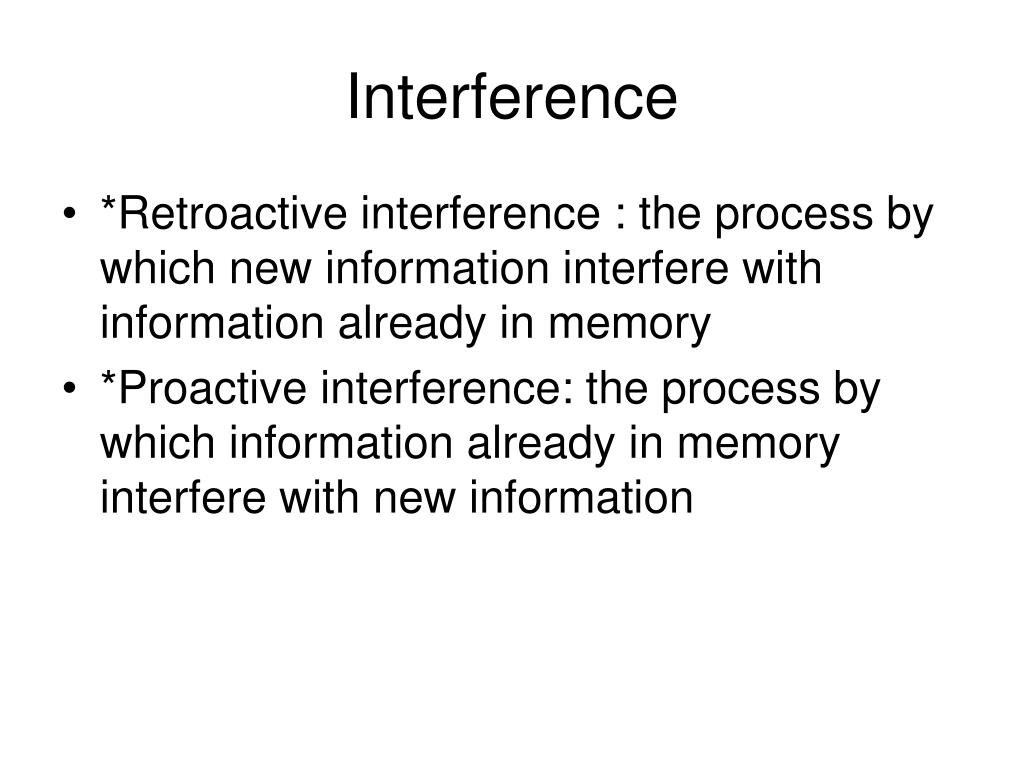 Interference

• *Retroactive interference : the process by which new information interfere with information already in memory
• *Proactive interference: the process by which information already in memory interfere with new information